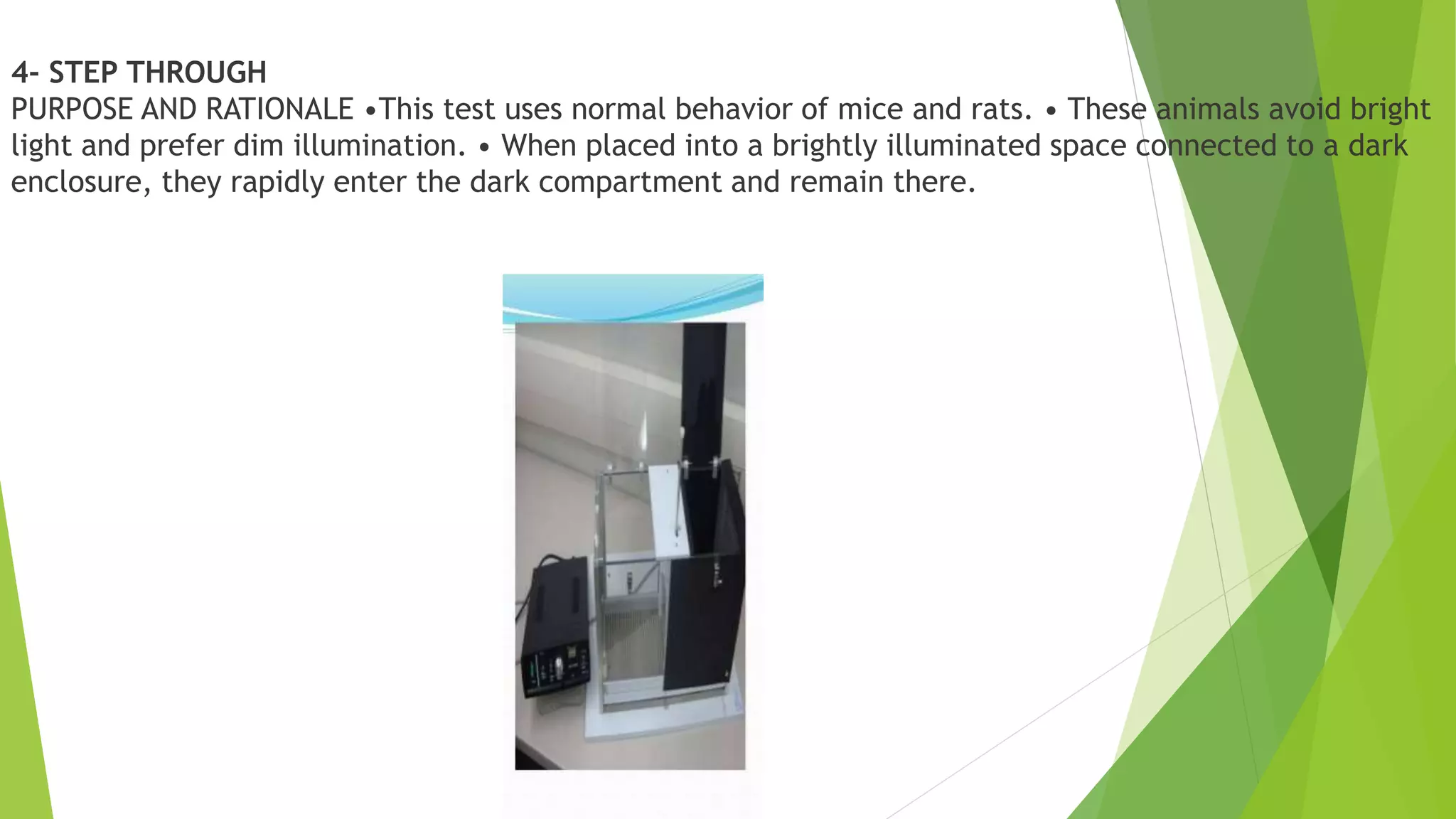 4- STEP THROUGH

PURPOSE AND RATIONALE •This test uses normal behavior of mice and rats. • These animals avoid bright light and prefer dim illumination. • When placed into a brightly illuminated space connected to a dark enclosure, they rapidly enter the dark compartment and remain there.